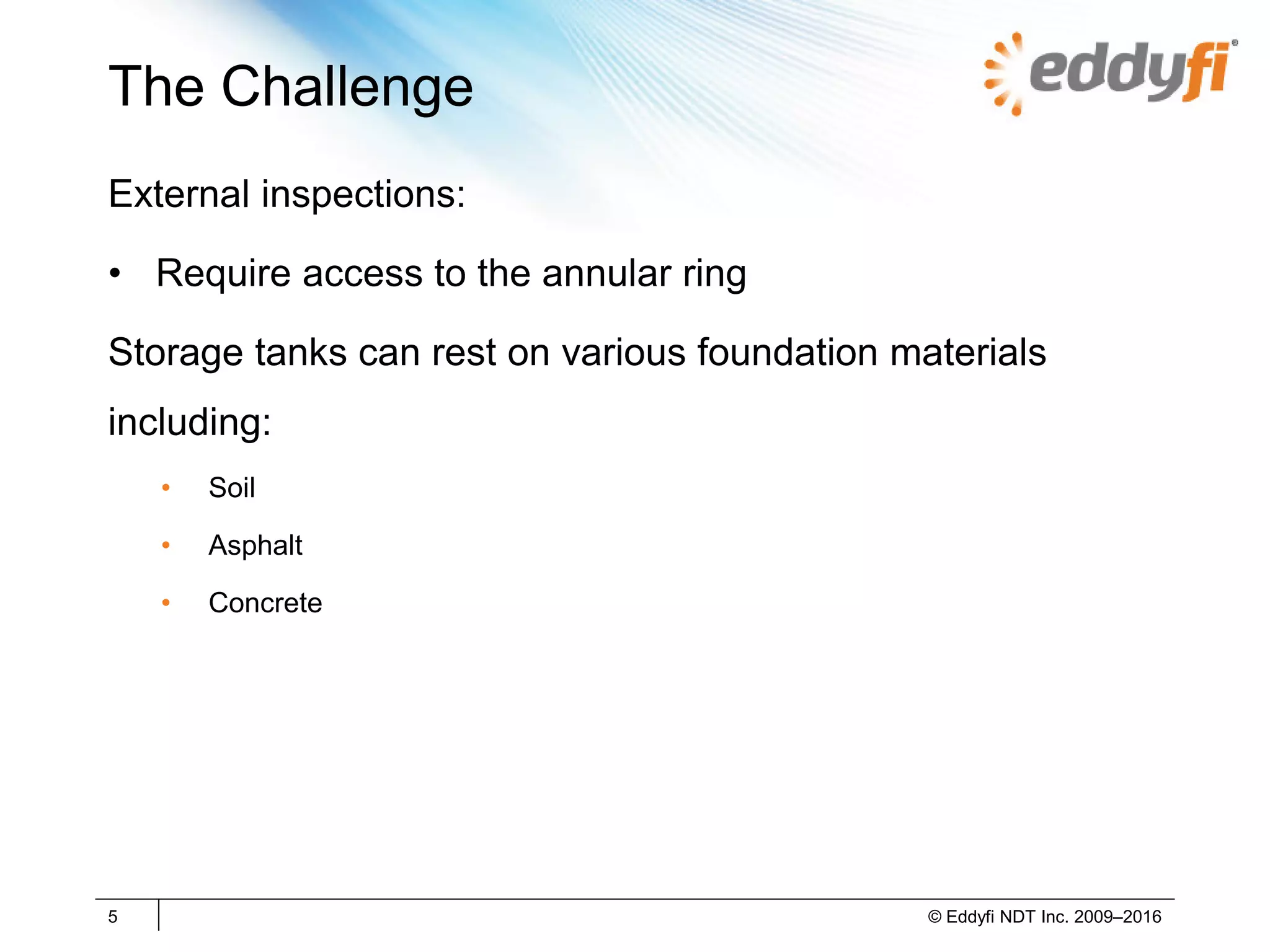 The Challenge

eddyfi®

External inspections:

• Require access to the annular ring

Storage tanks can rest on various foundation materials including:

• Soil
• Asphalt
• Concrete

5

© Eddyfi NDT Inc. 2009–2016